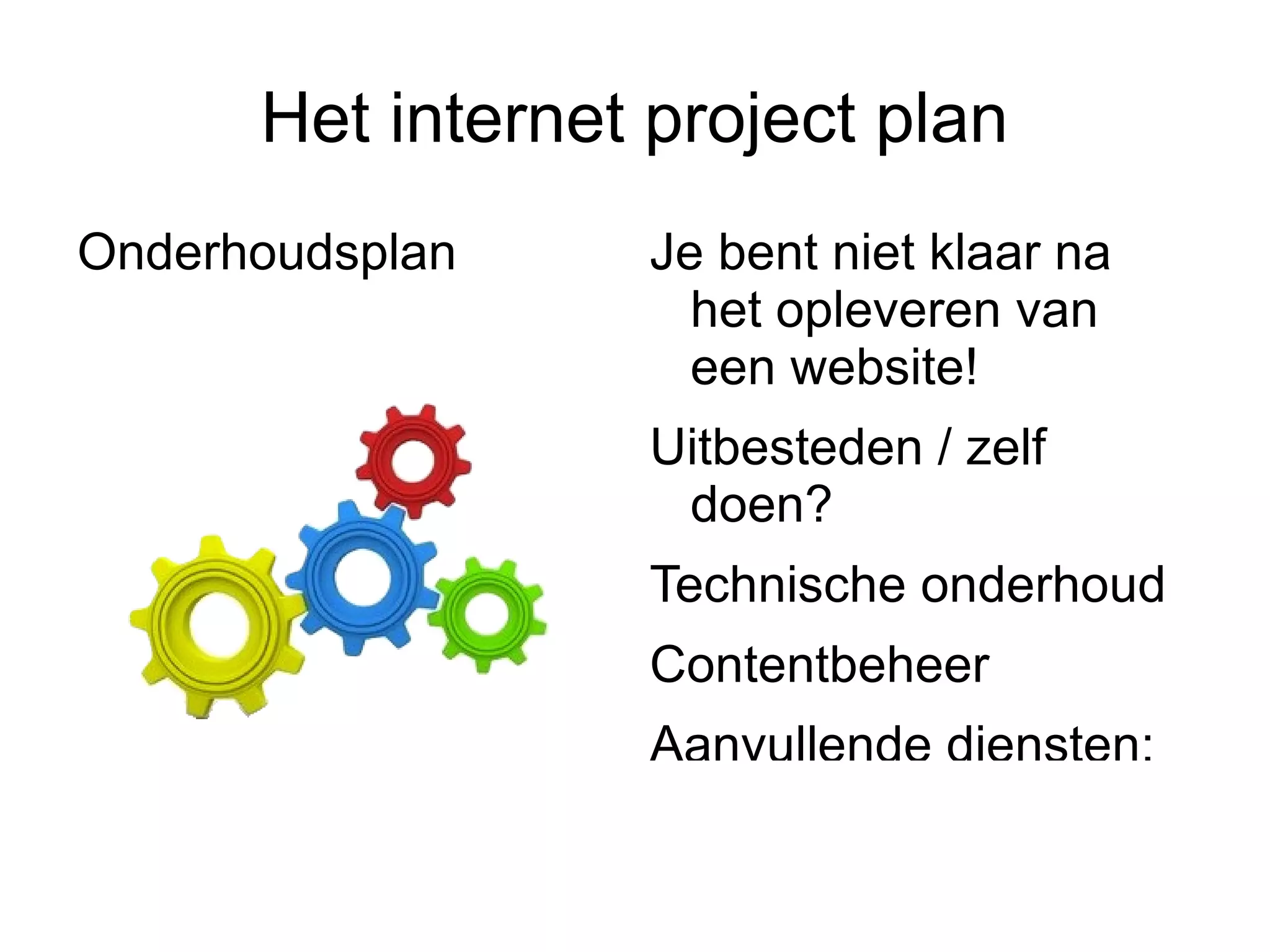 Het internet project plan

Onderhoudsplan

Je bent niet klaar na het opleveren van een website!

Uitbesteden / zelf doen?

Technische onderhoud

Contentbeheer

Aanvullende diensten: